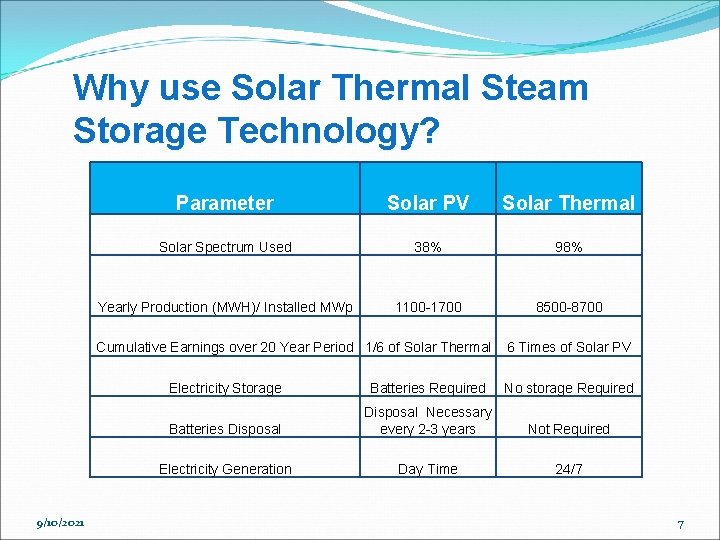 Why use Solar Thermal Steam Storage Technology?

| Parameter | Solar PV | Solar Thermal |
|---|---|---|
| Solar Spectrum Used | 38% | 98% |
| Yearly Production (MWH)/ Installed MWp | 1100-1700 | 8500-8700 |
| Cumulative Earnings over 20 Year Period | 1/6 of Solar Thermal | 6 Times of Solar PV |
| Electricity Storage | Batteries Required | No storage Required |
| Batteries Disposal | Disposal Necessary every 2-3 years | Not Required |
| Electricity Generation | Day Time | 24/7 |

9/10/2021

7